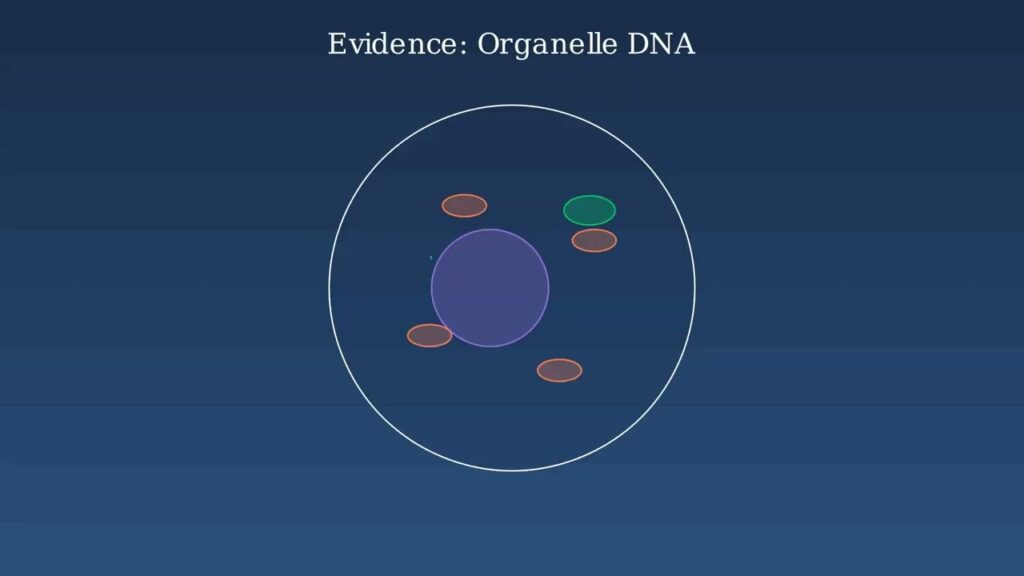 Evidence: Organelle DNA